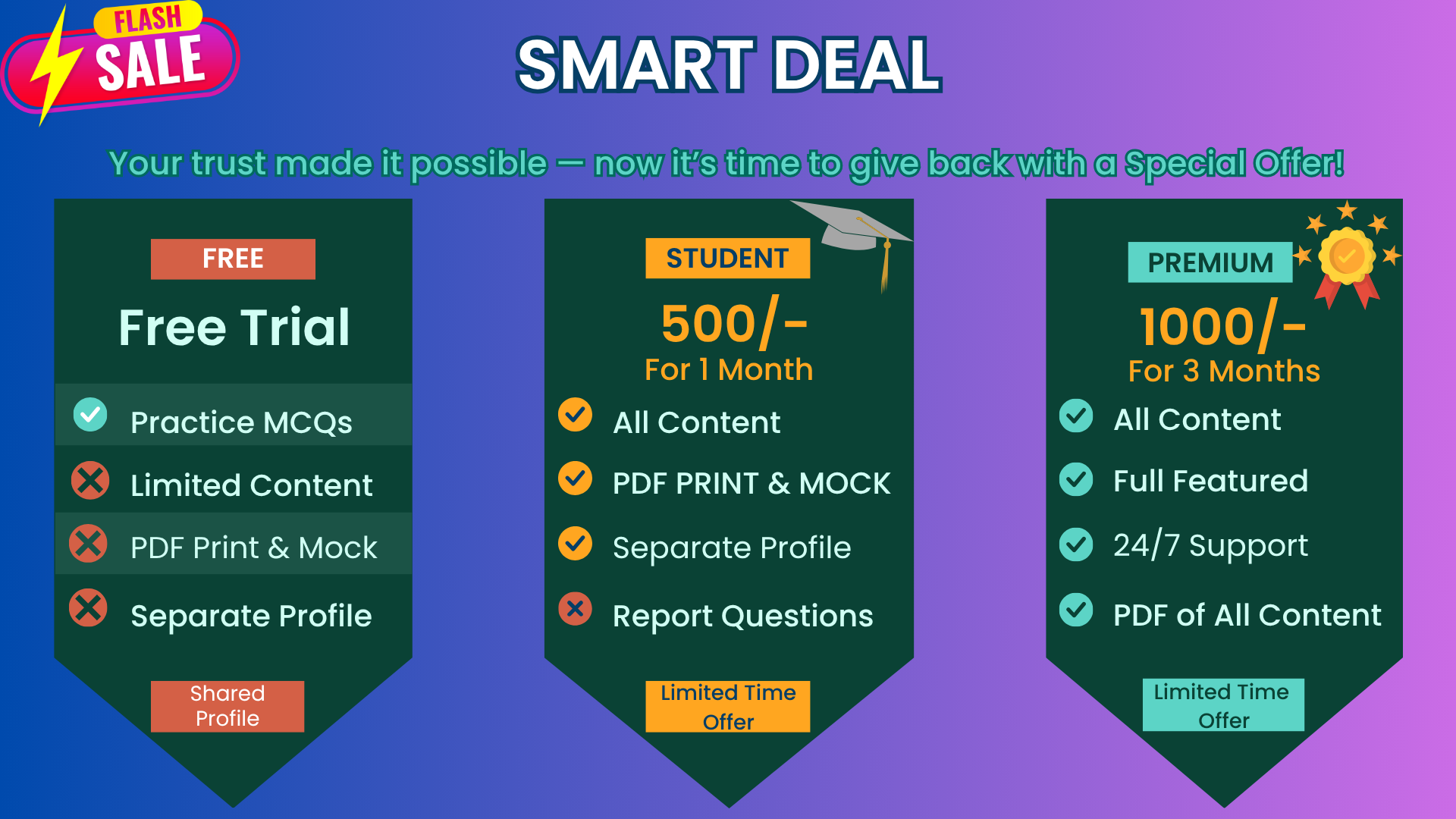 FLASH SALE

SMART DEAL

Your trust made it possible — now it's time to give back with a Special Offer!

FREE

Free Trial

Practice MCQs

Limited Content

PDF Print & Mock

Separate Profile

Shared Profile

STUDENT

500/-

For 1 Month

All Content

PDF PRINT & MOCK

Separate Profile

Report Questions

Limited Time Offer

PREMIUM

1000/-

For 3 Months

All Content

Full Featured

24/7 Support

PDF of All Content

Limited Time Offer